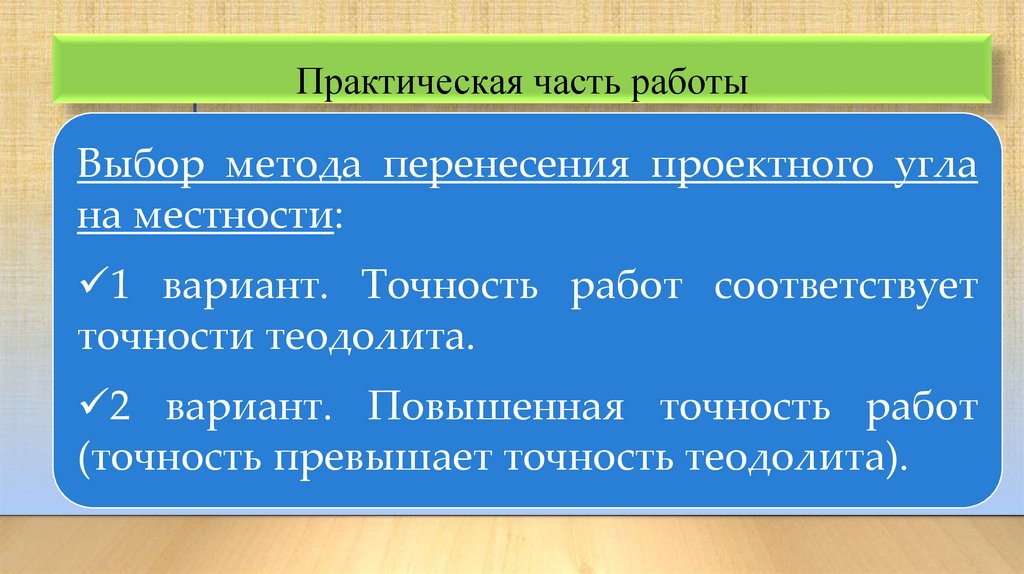 Практическая часть работы

Выбор метода перенесения проектного угла на местности:

✓1 вариант. Точность работ соответствует точности теодолита.

✓2 вариант. Повышенная точность работ (точность превышает точность теодолита).